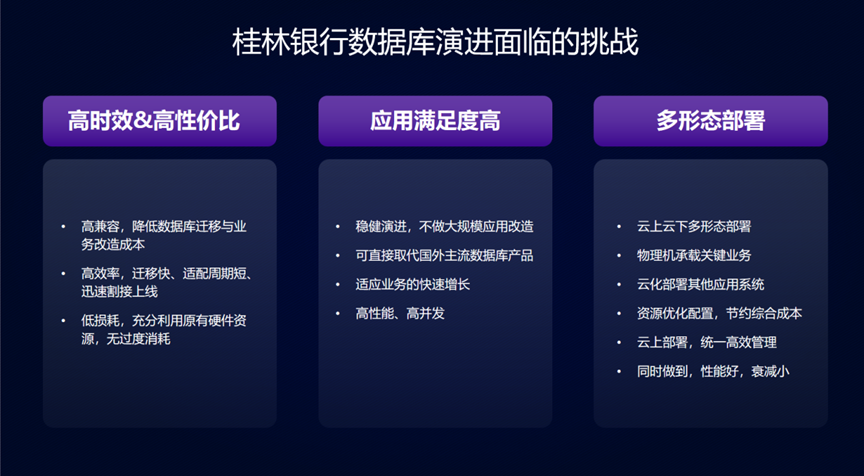 桂林银行数据库演进面临的挑战

高时效&高性价比

• 高兼容，降低数据库迁移与业务改造成本
• 高效率，迁移快、适配周期短、迅速割接上线
• 低损耗，充分利用原有硬件资源，无过度消耗

应用满足度高

• 稳健演进，不做大规模应用改造
• 可直接取代国外主流数据库产品
• 适应业务的快速增长
• 高性能、高并发

多形态部署

• 云上云下多形态部署
• 物理机承载关键业务
• 云化部署其他应用系统
• 资源优化配置，节约综合成本
• 云上部署，统一高效管理
• 同时做到，性能好，衰减小